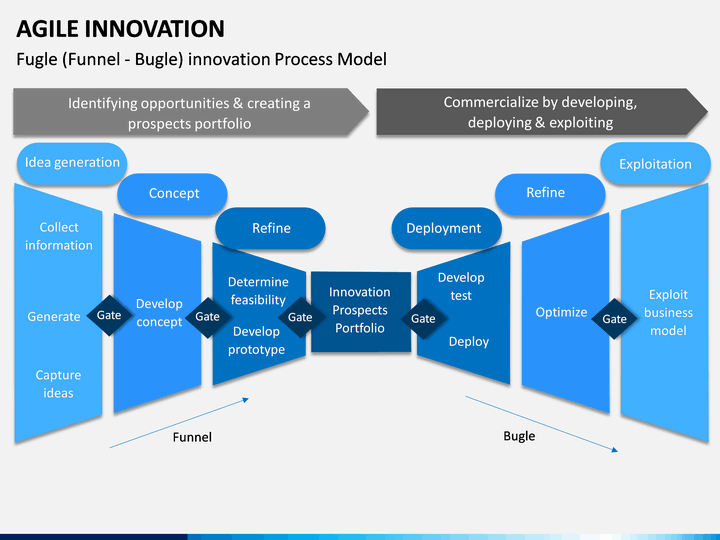 AGILE INNOVATION

Fugle (Funnel - Bugle) innovation Process Model

Identifying opportunities & creating a prospects portfolio

Commercialize by developing, deploying & exploiting

Idea generation

Collect information

Generate

Capture ideas

Gate

Concept

Develop concept

Gate

Refine

Determine feasibility

Develop prototype

Gate

Innovation Prospects Portfolio

Gate

Deployment

Develop test

Deploy

Refine

Optimize

Gate

Exploitation

Exploit business model

Funnel

Bugle